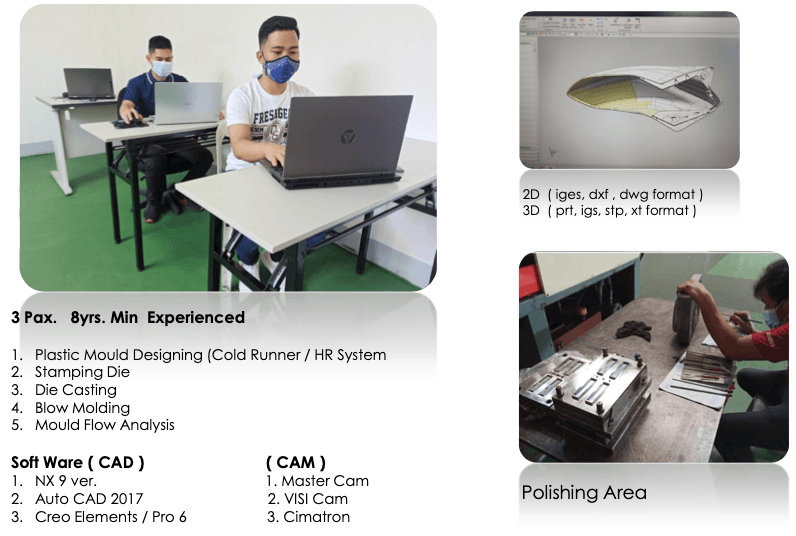 3 Pax. 8yrs. Min Experienced

1. Plastic Mould Designing (Cold Runner / HR System
2. Stamping Die
3. Die Casting
4. Blow Molding
5. Mould Flow Analysis

Soft Ware ( CAD )
1. NX 9 ver.
2. Auto CAD 2017
3. Creo Elements / Pro 6

( CAM )
1. Master Cam
2. VISI Cam
3. Cimatron

2D ( iges, dxf , dwg format )
3D ( prt, igs, stp, xt format )

Polishing Area